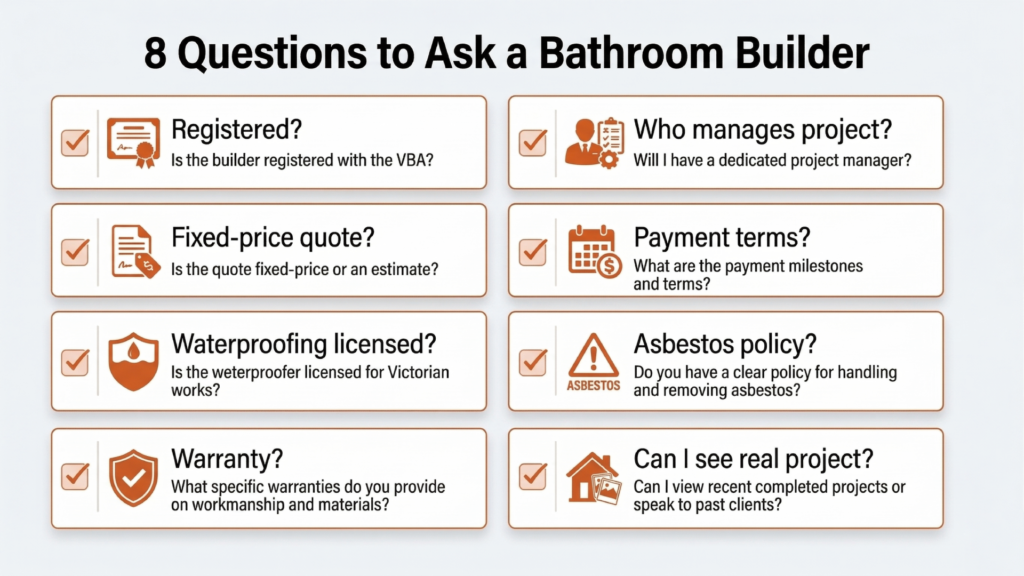 8 Questions to Ask a Bathroom Builder

Registered?
Is the builder registered with the VBA?

Fixed-price quote?
Is the quote fixed-price or an estimate?

Waterproofing licensed?
Is the weterproofer licensed for Victorian works?

Warranty?
What specific warranties do you provide on workmanship and materials?

Who manages project?
Will I have a dedicated project manager?

Payment terms?
What are the payment milestones and terms?

ASBESTOS
Asbestos policy?
Do you have a clear policy for handling and removing asbestos?

Can I see real project?
Can I view recent completed projects or speak to past clients?